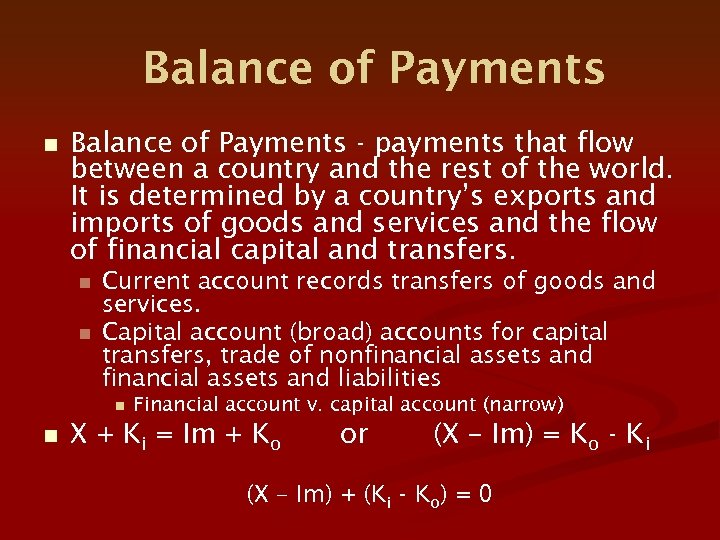 Balance of Payments

Balance of Payments - payments that flow between a country and the rest of the world. It is determined by a country's exports and imports of goods and services and the flow of financial capital and transfers.

Current account records transfers of goods and services.

Capital account (broad) accounts for capital transfers, trade of nonfinancial assets and financial assets and liabilities

Financial account v. capital account (narrow)

$X + K_i = Im + K_o$ or $(X - Im) = K_o - K_i$

$(X - Im) + (K_i - K_o) = 0$